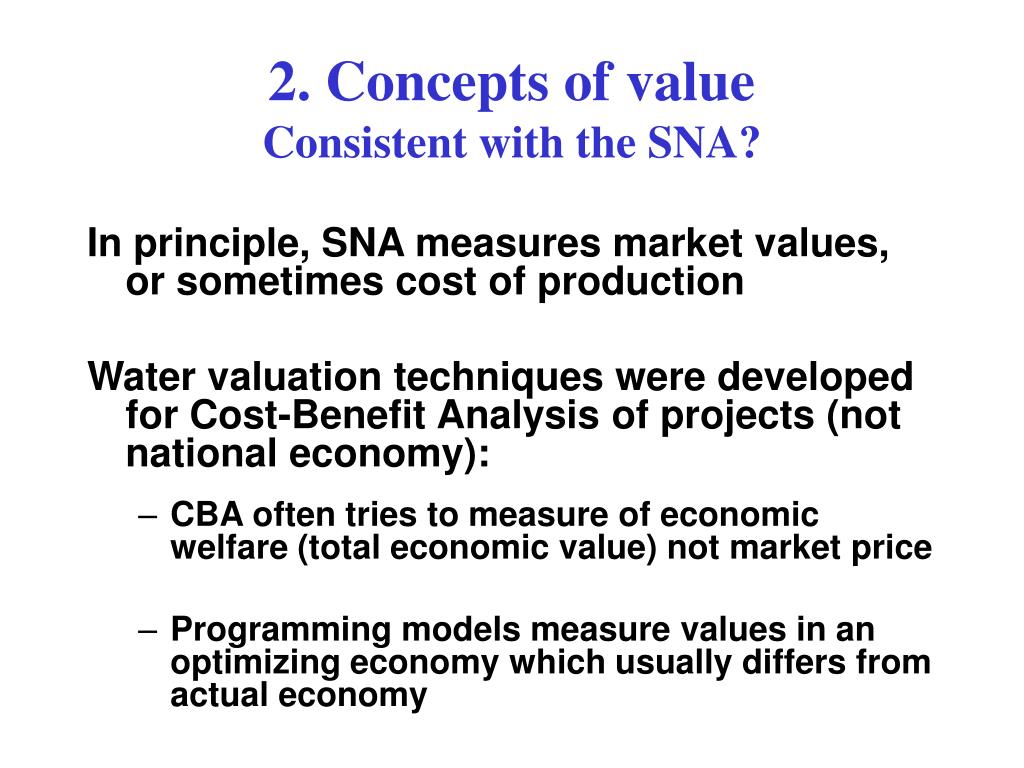 2. Concepts of value
Consistent with the SNA?

In principle, SNA measures market values, or sometimes cost of production

Water valuation techniques were developed for Cost-Benefit Analysis of projects (not national economy):

– CBA often tries to measure of economic welfare (total economic value) not market price

– Programming models measure values in an optimizing economy which usually differs from actual economy